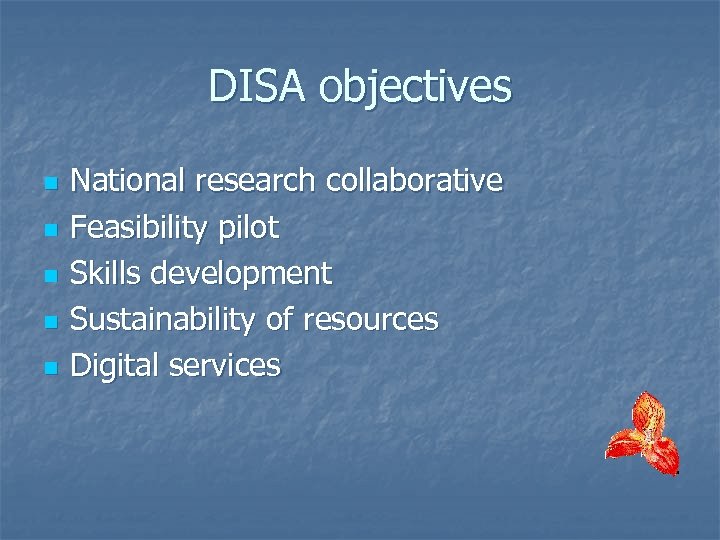 DISA objectives

- National research collaborative
- Feasibility pilot
- Skills development
- Sustainability of resources
- Digital services